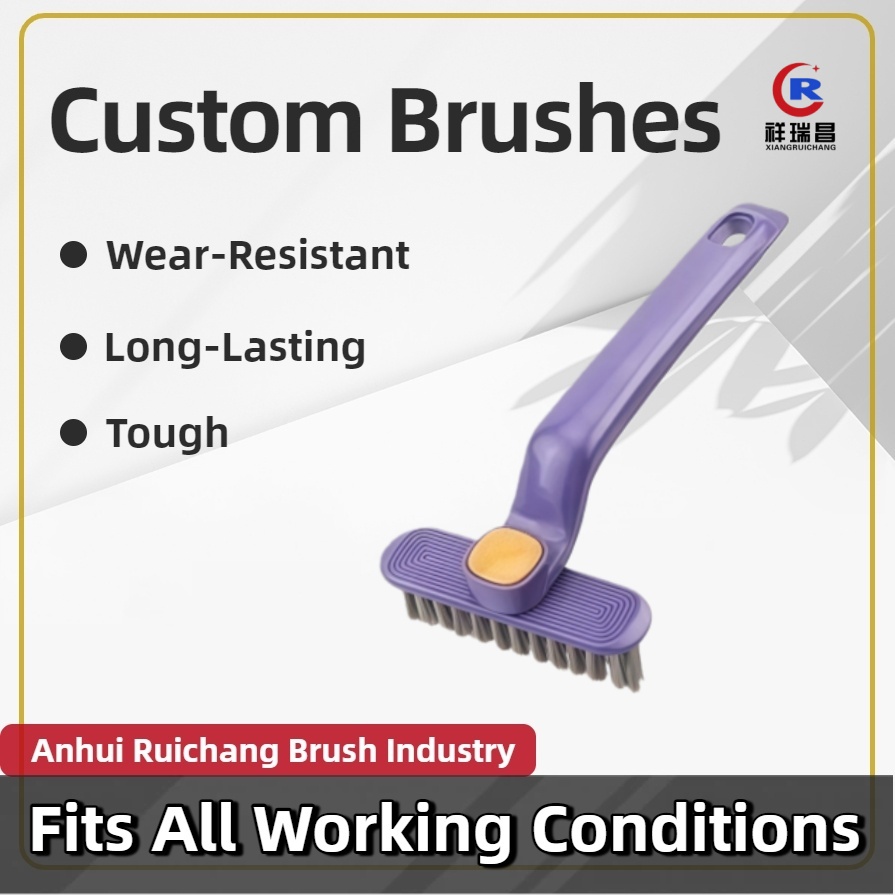 Custom Brushes

R
祥瑞昌
XIANGRUICHANG

● Wear-Resistant

● Long-Lasting

● Tough

Anhui Ruichang Brush Industry

Fits All Working Conditions